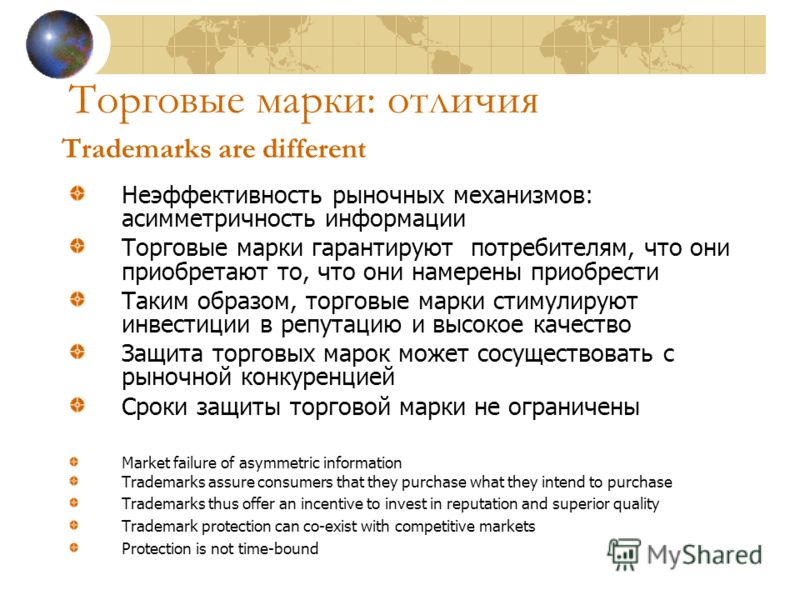 Торговые марки: отличия
Trademarks are different

Неэффективность рыночных механизмов: асимметричность информации

Торговые марки гарантируют потребителям, что они приобретают то, что они намерены приобрести

Таким образом, торговые марки стимулируют инвестиции в репутацию и высокое качество

Защита торговых марок может сосуществовать с рыночной конкуренцией

Сроки защиты торговой марки не ограничены

Market failure of asymmetric information

Trademarks assure consumers that they purchase what they intend to purchase

Trademarks thus offer an incentive to invest in reputation and superior quality

Trademark protection can co-exist with competitive markets

Protection is not time-bound

MyShared